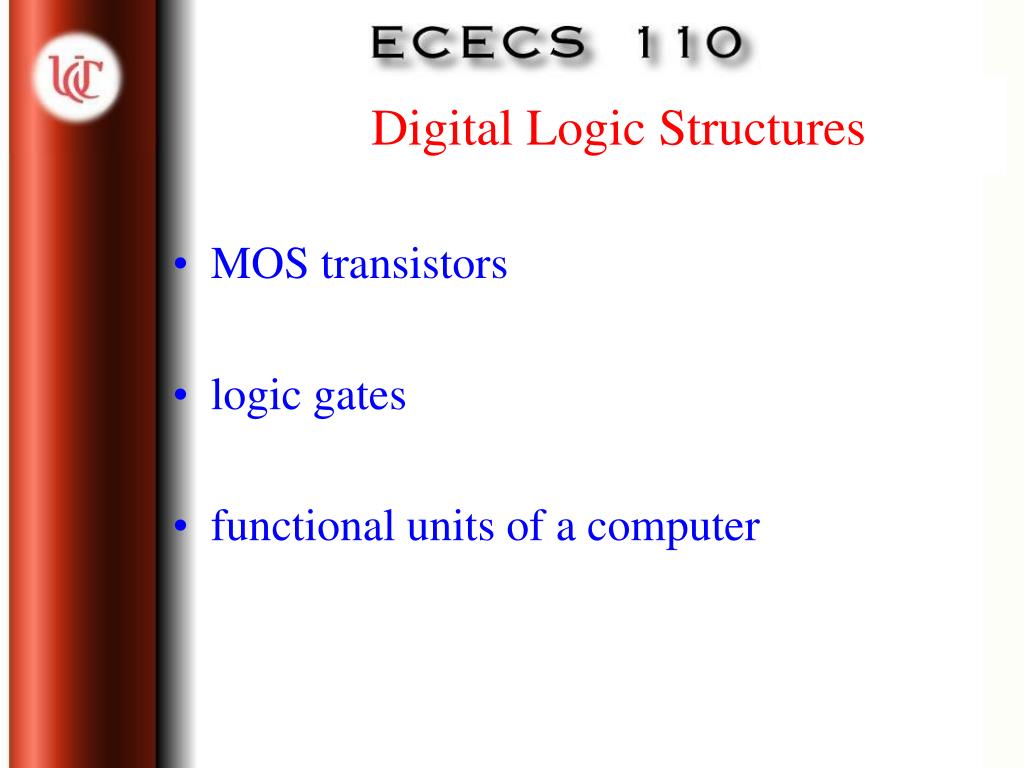 UC

ECECS 110

Digital Logic Structures

• MOS transistors

• logic gates

• functional units of a computer